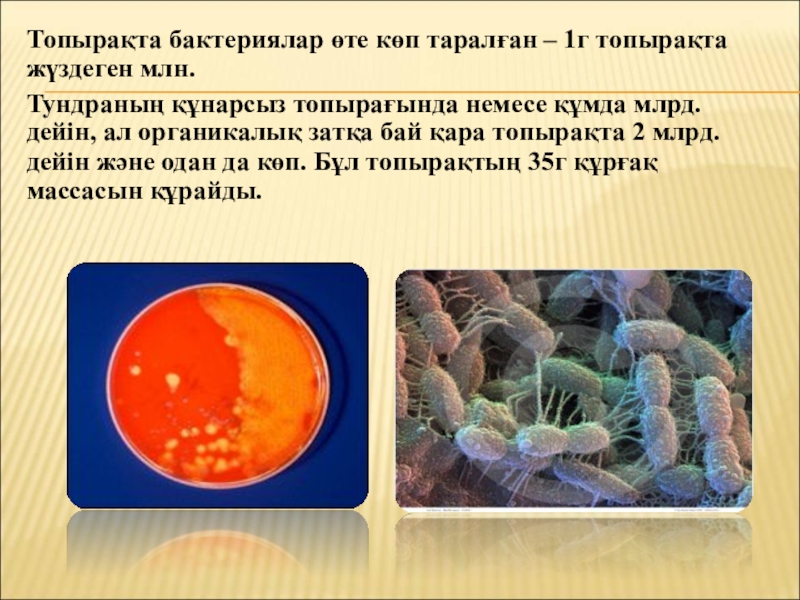 Топырақта бактериялар өте көп таралған – 1г топырақта жүздеген млн.

Тундраның құнарсыз топырағында немесе құмда млрд. дейін, ал органикалық затқа бай қара топырақта 2 млрд. дейін және одан да көп. Бұл топырақтың 35г құрғақ массасын құрайды.